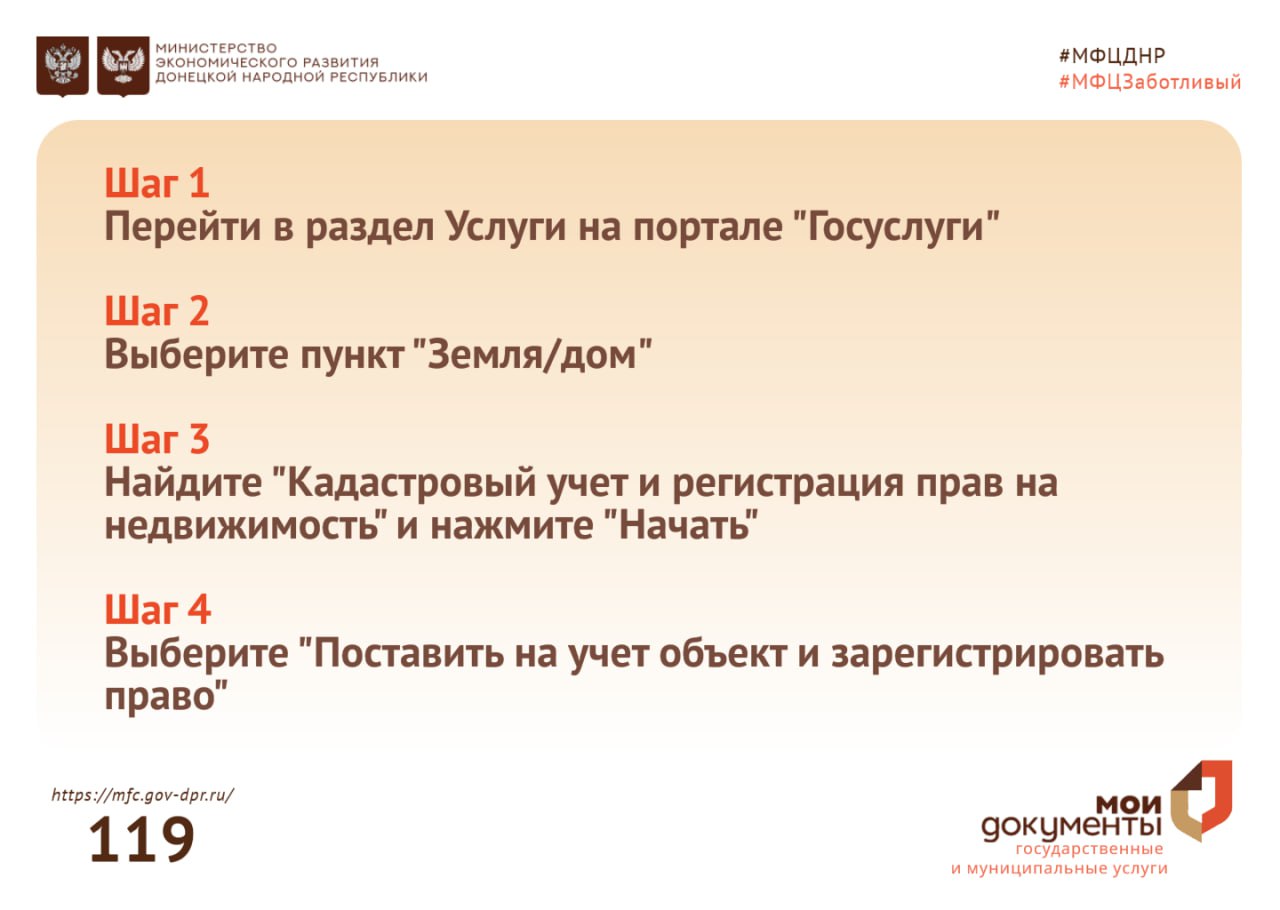 МИНИСТЕРСТВО ЭКОНОМИЧЕСКОГО РАЗВИТИЯ ДОНЕЦКОЙ НАРОДНОЙ РЕСПУБЛИКИ

#МФЦДНР
#МФЦЗаботливый

Шаг 1
Перейти в раздел Услуги на портале "Госуслуги"

Шаг 2
Выберите пункт "Земля/дом"

Шаг 3
Найдите "Кадастровый учет и регистрация прав на недвижимость" и нажмите "Начать"

Шаг 4
Выберите "Поставить на учет объект и зарегистрировать право"

https://mfc.gov-dpr.ru/
119

мои документы
государственные и муниципальные услуги